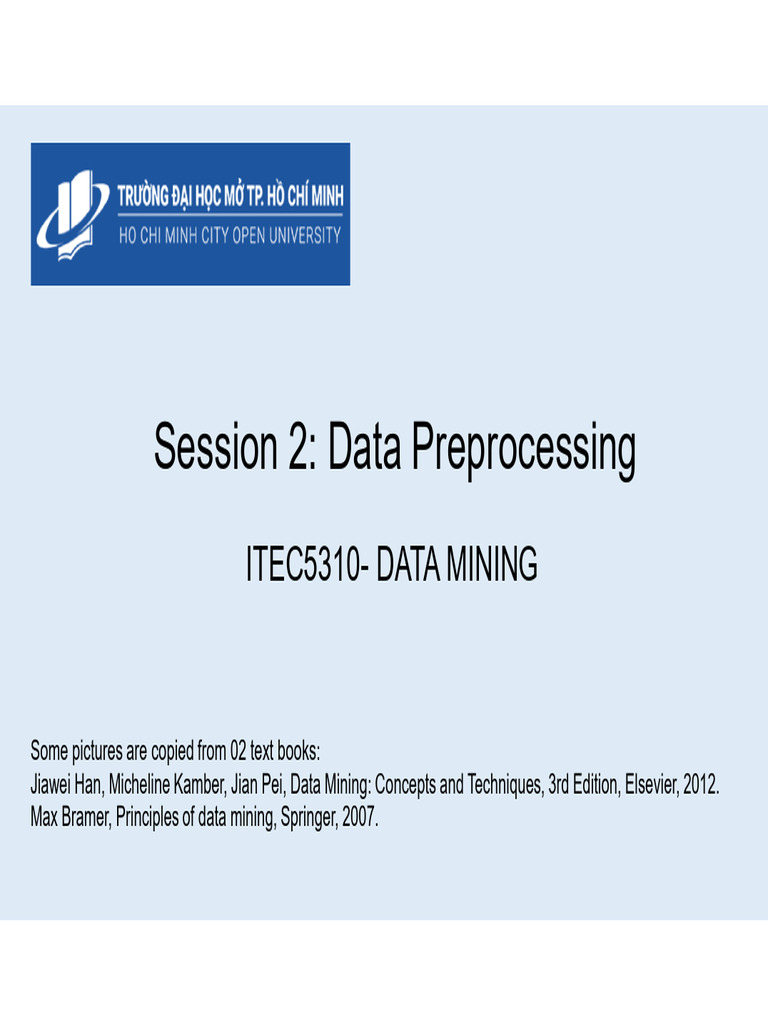 TRƯỜNG ĐẠI HỌC MỞ TP. HỒ CHÍ MINH
HO CHI MINH CITY OPEN UNIVERSITY

Session 2: Data Preprocessing

ITEC5310- DATA MINING

Some pictures are copied from 02 text books:
Jiawei Han, Micheline Kamber, Jian Pei, Data Mining: Concepts and Techniques, 3rd Edition, Elsevier, 2012.
Max Bramer, Principles of data mining, Springer, 2007.